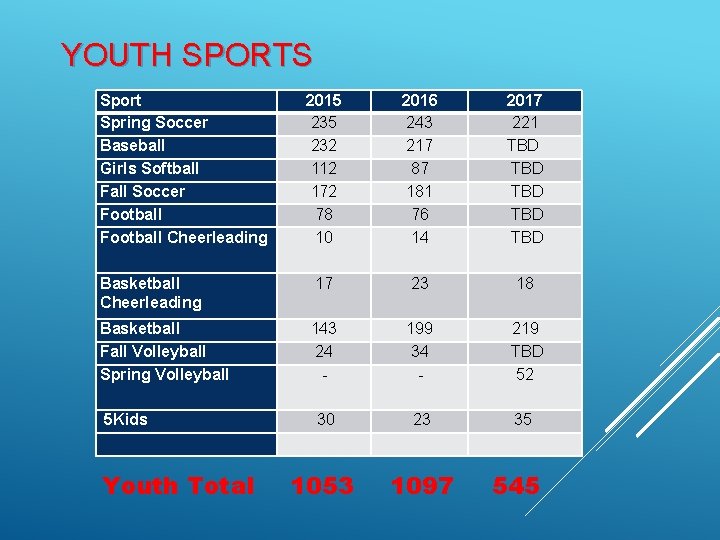 YOUTH SPORTS

| Sport | 2015 | 2016 | 2017 |
|---|---|---|---|
| Spring Soccer | 235 | 243 | 221 |
| Baseball | 232 | 217 | TBD |
| Girls Softball | 112 | 87 | TBD |
| Fall Soccer | 172 | 181 | TBD |
| Football | 78 | 76 | TBD |
| Football Cheerleading | 10 | 14 | TBD |
| Basketball Cheerleading | 17 | 23 | 18 |
| Basketball | 143 | 199 | 219 |
| Fall Volleyball | 24 | 34 | TBD |
| Spring Volleyball | - | - | 52 |
| 5Kids | 30 | 23 | 35 |
| | | | |

Youth Total 1053 1097 545